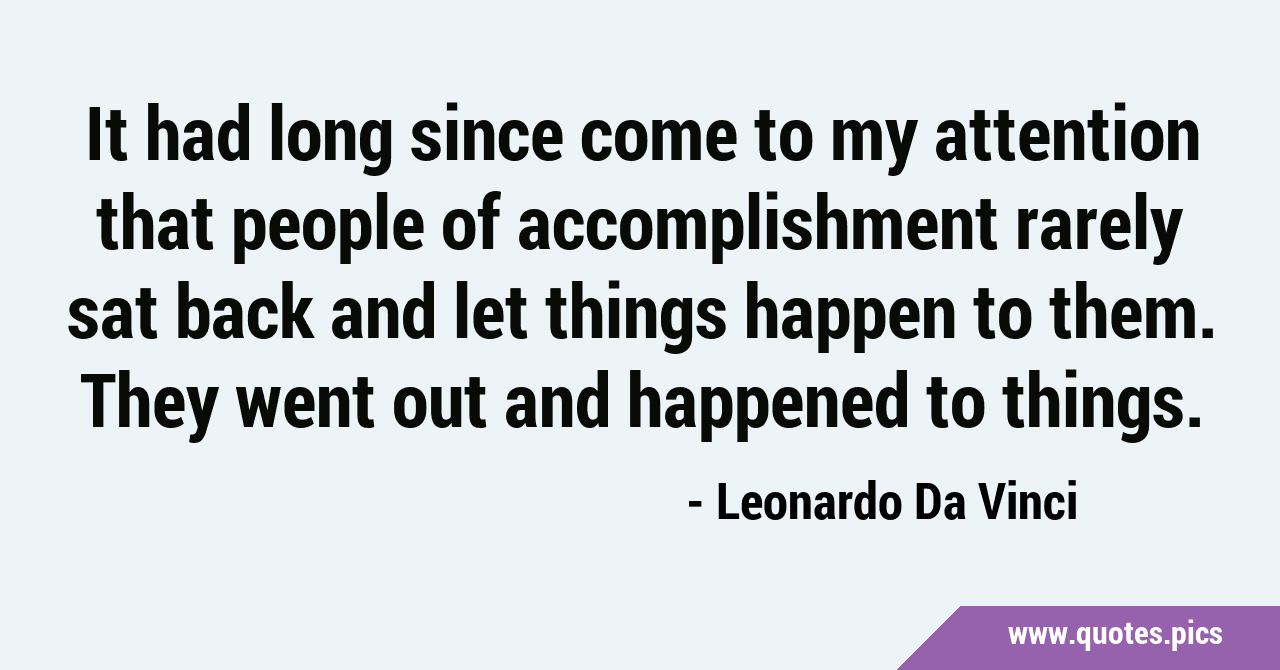 It had long since come to my attention that people of accomplishment rarely sat back and let things happen to them. They went out and happened to things.

- Leonardo Da Vinci

www.quotes.pics